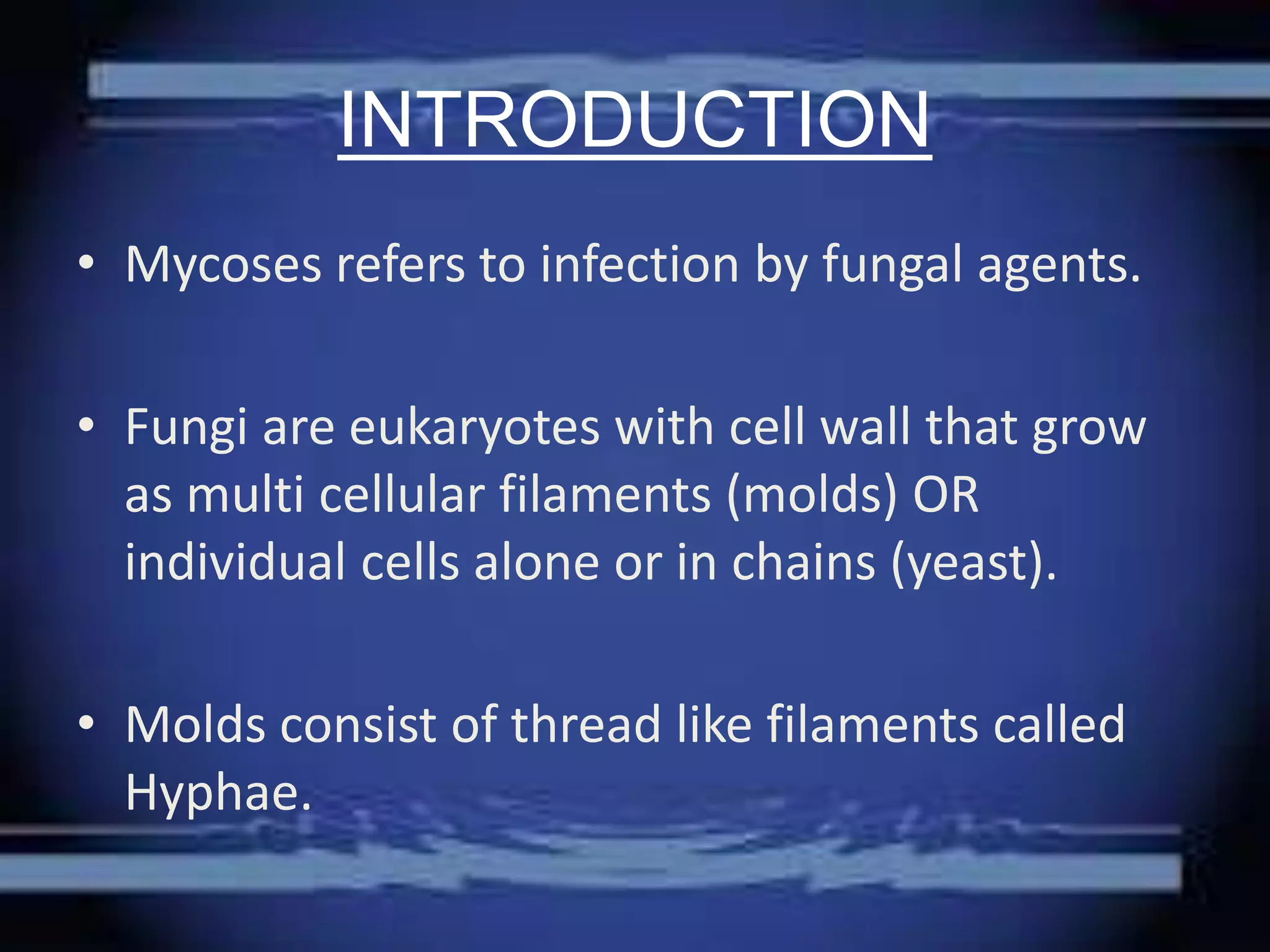 INTRODUCTION

• Mycoses refers to infection by fungal agents.

• Fungi are eukaryotes with cell wall that grow as multi cellular filaments (molds) OR individual cells alone or in chains (yeast).

• Molds consist of thread like filaments called Hyphae.